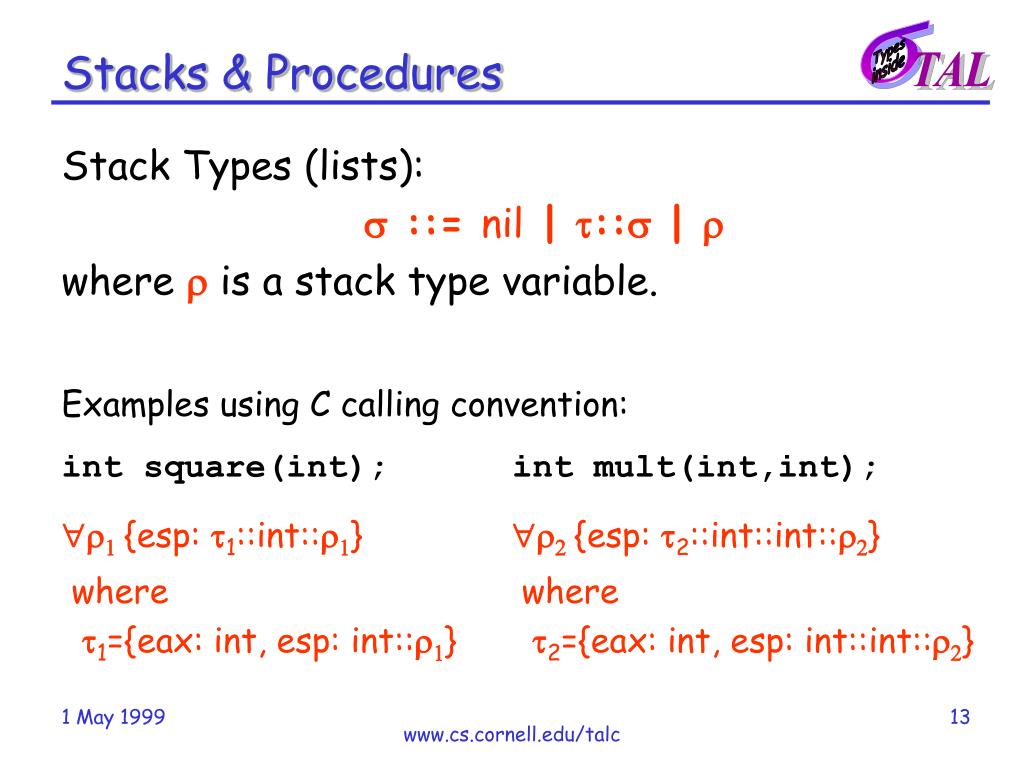 Stacks & Procedures

Types inside TAL

Stack Types (lists):

$\sigma$ ::= nil | $\tau$::$\sigma$ | $\rho$

where $\rho$ is a stack type variable.

Examples using C calling convention:

int square(int);

$\forall\rho_1$ {esp: $\tau_1$::int::$\rho_1$}
where
$\tau_1$={eax: int, esp: int::$\rho_1$}

int mult(int,int);

$\forall\rho_2$ {esp: $\tau_2$::int::int::$\rho_2$}
where
$\tau_2$={eax: int, esp: int::int::$\rho_2$}

1 May 1999

www.cs.cornell.edu/talc

13